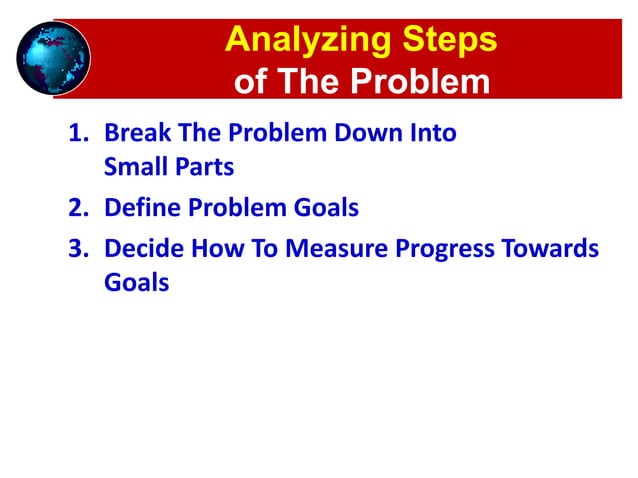 Analyzing Steps
of The Problem

1. Break The Problem Down Into Small Parts
2. Define Problem Goals
3. Decide How To Measure Progress Towards Goals